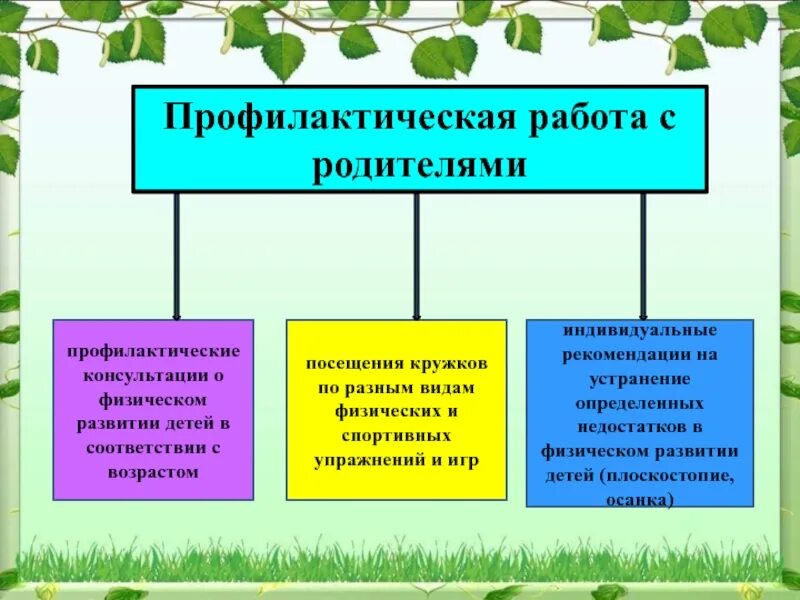 Профилактическая работа с родителями

профилактические консультации о физическом развитии детей в соответствии с возрастом

посещения кружков по разным видам физических и спортивных упражнений и игр

индивидуальные рекомендации на устранение определенных недостатков в физическом развитии детей (плоскостопие, осанка)